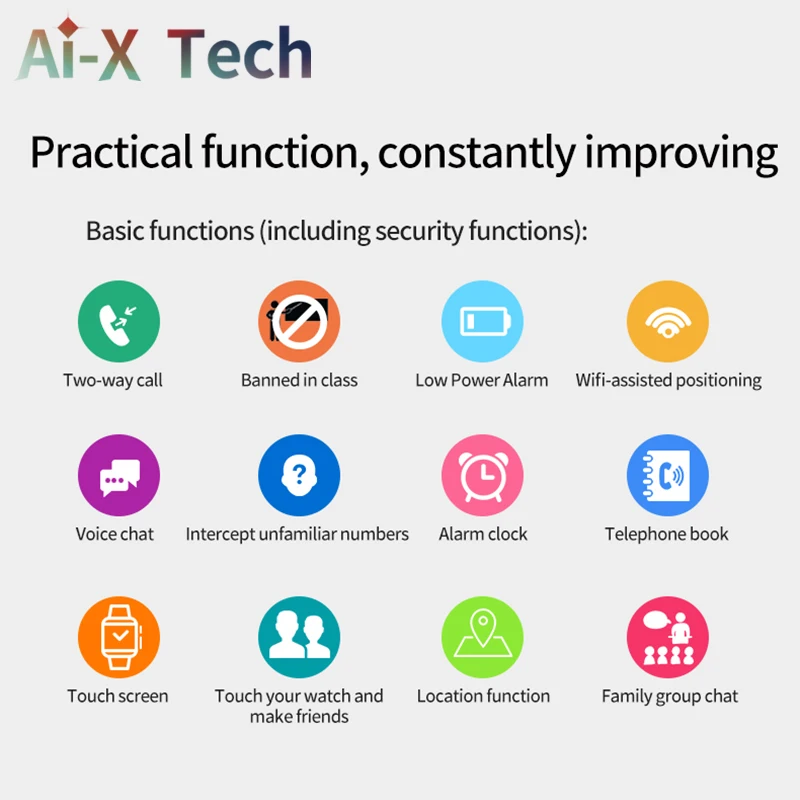 Ai-X Tech

Practical function, constantly improving

Basic functions (including security functions):

Two-way call

Banned in class

Low Power Alarm

Wifi-assisted positioning

Voice chat

Intercept unfamiliar numbers

Alarm clock

Telephone book

Touch screen

Touch your watch and make friends

Location function

Family group chat